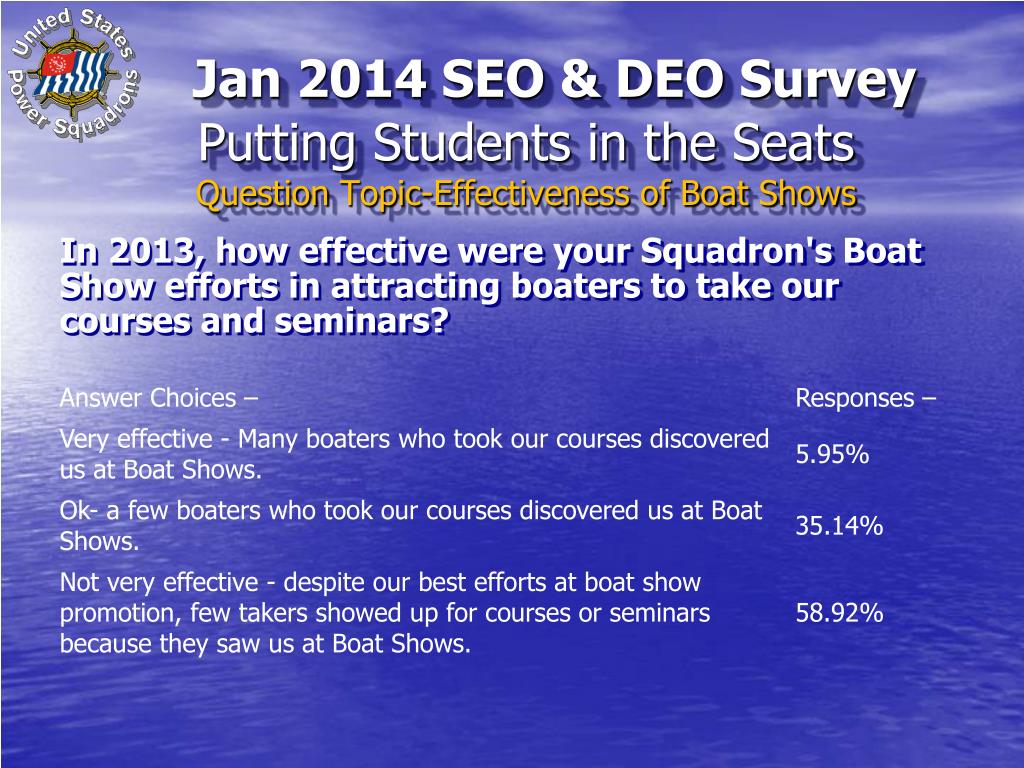 United States Power Squadrons

Jan 2014 SEO & DEO Survey
Putting Students in the Seats
Question Topic-Effectiveness of Boat Shows

In 2013, how effective were your Squadron's Boat Show efforts in attracting boaters to take our courses and seminars?

| Answer Choices – | Responses – |
|---|---|
| Very effective - Many boaters who took our courses discovered us at Boat Shows. | 5.95% |
| Ok- a few boaters who took our courses discovered us at Boat Shows. | 35.14% |
| Not very effective - despite our best efforts at boat show promotion, few takers showed up for courses or seminars because they saw us at Boat Shows. | 58.92% |